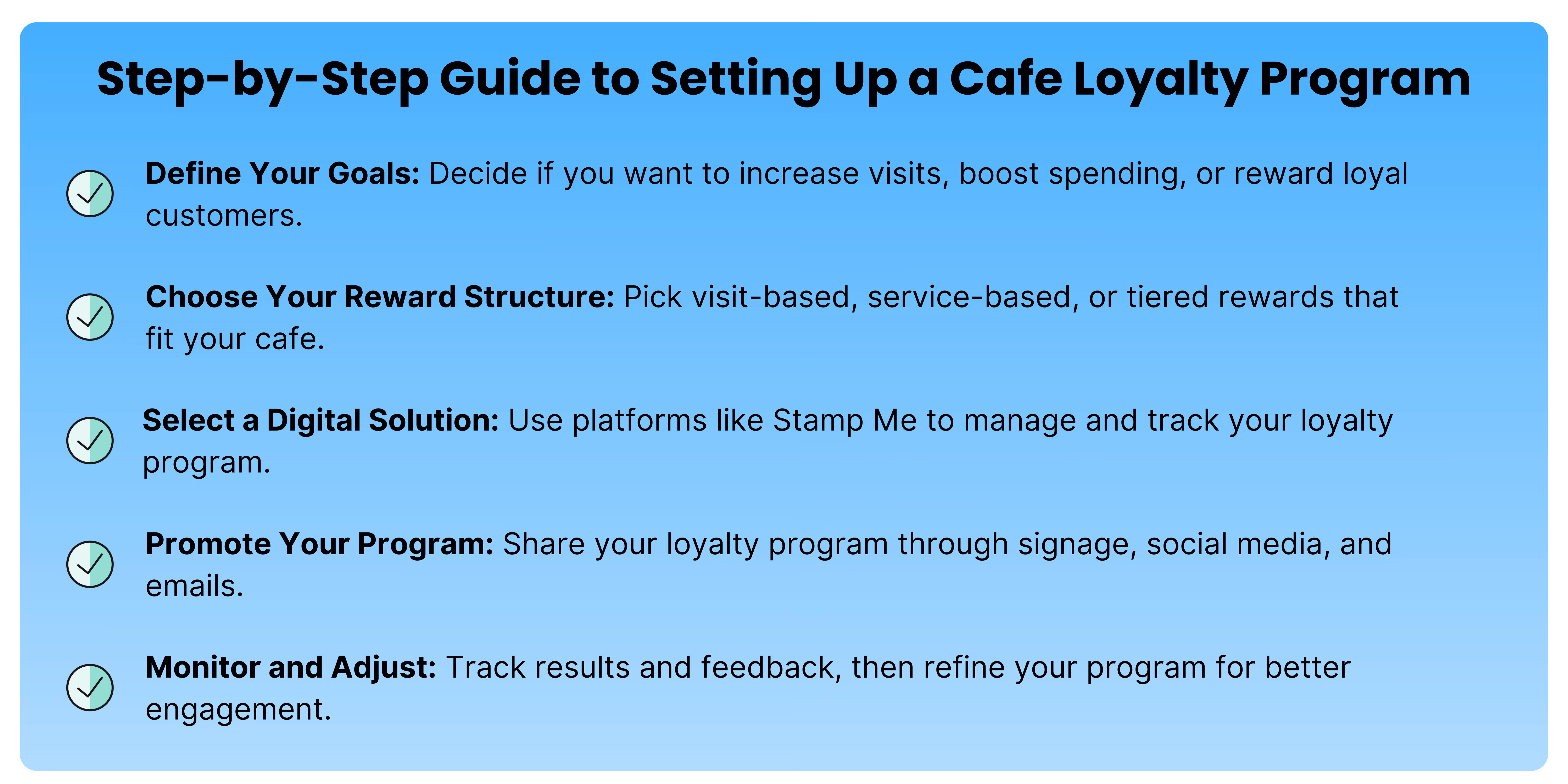 Step-by-Step Guide to Setting Up a Cafe Loyalty Program

Define Your Goals: Decide if you want to increase visits, boost spending, or reward loyal customers.

Choose Your Reward Structure: Pick visit-based, service-based, or tiered rewards that fit your cafe.

Select a Digital Solution: Use platforms like Stamp Me to manage and track your loyalty program.

Promote Your Program: Share your loyalty program through signage, social media, and emails.

Monitor and Adjust: Track results and feedback, then refine your program for better engagement.